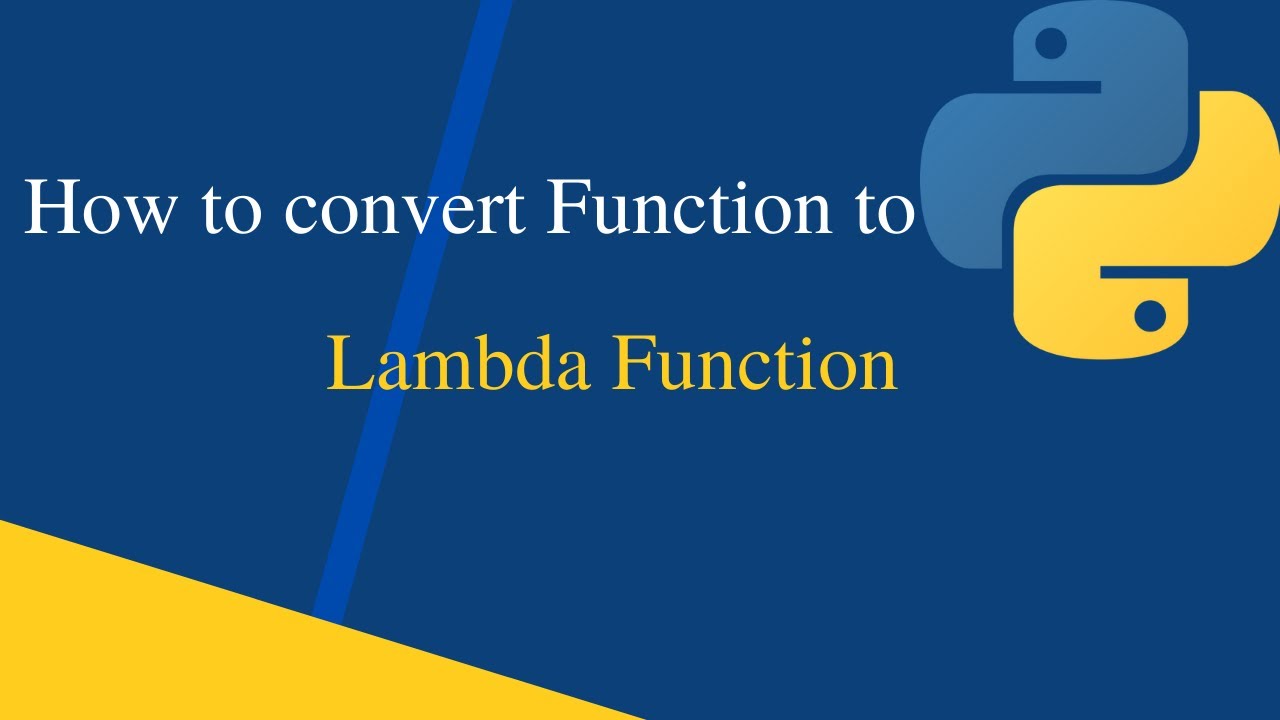 How to convert Function to

Lambda Function